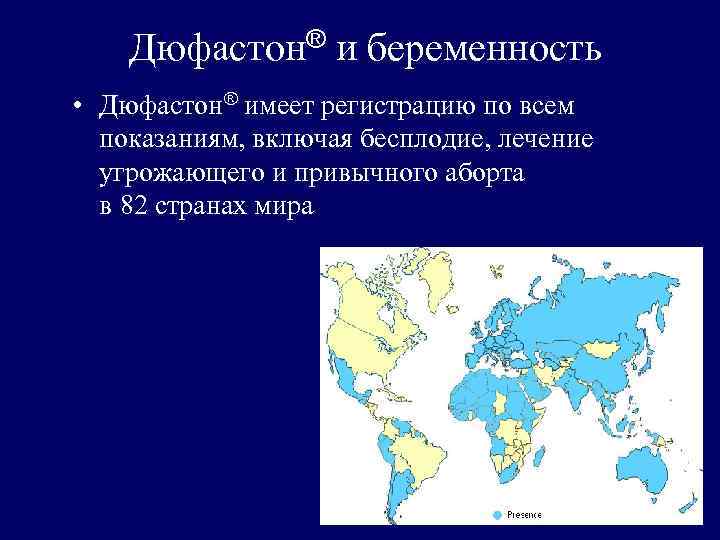 Дюфастон® и беременность

• Дюфастон® имеет регистрацию по всем показаниям, включая бесплодие, лечение угрожающего и привычного аборта в 82 странах мира

Presence